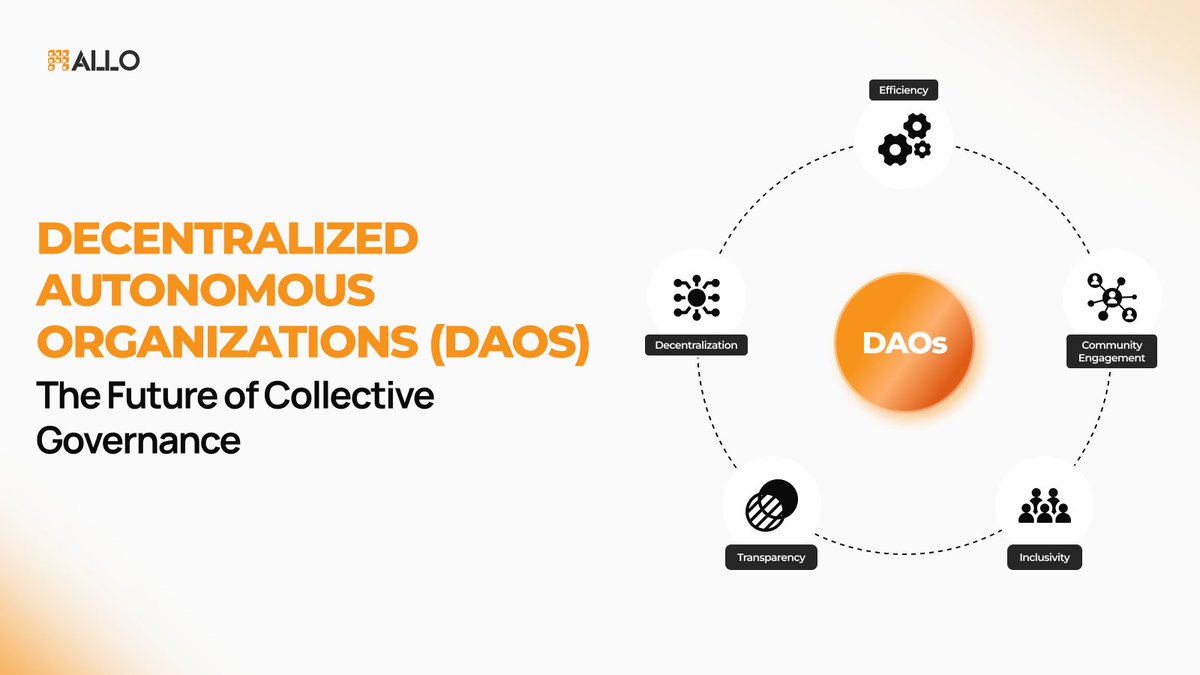 ALLO

DECENTRALIZED AUTONOMOUS ORGANIZATIONS (DAOS)

The Future of Collective Governance

Efficiency

Decentralization

DAOs

Community Engagement

Transparency

Inclusivity